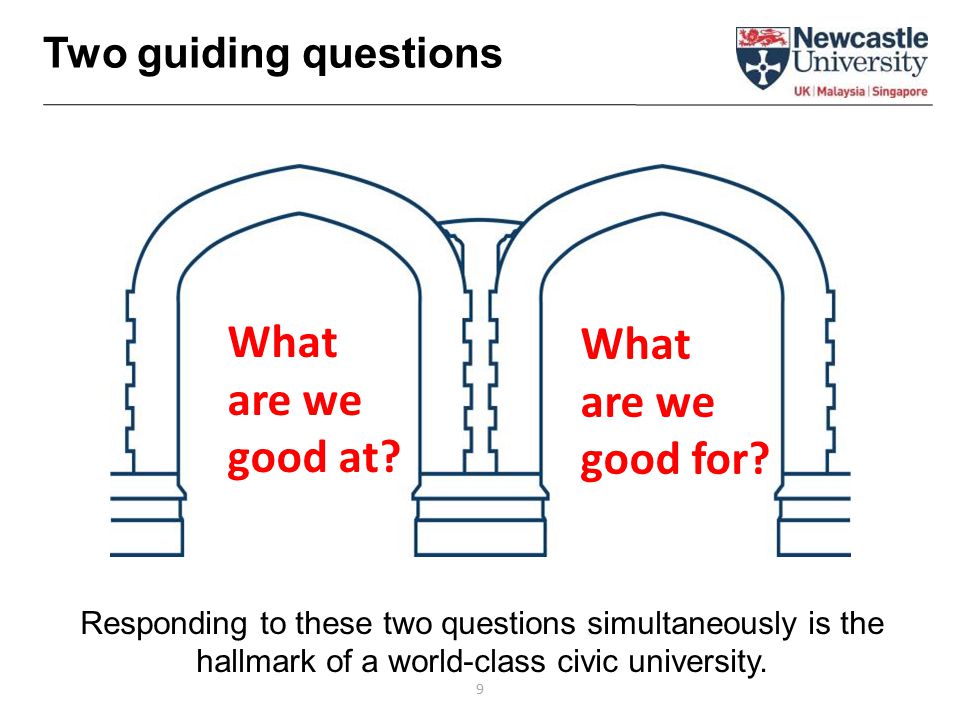 Two guiding questions

Newcastle University
UK | Malaysia | Singapore

What are we good at?

What are we good for?

Responding to these two questions simultaneously is the hallmark of a world-class civic university.

9